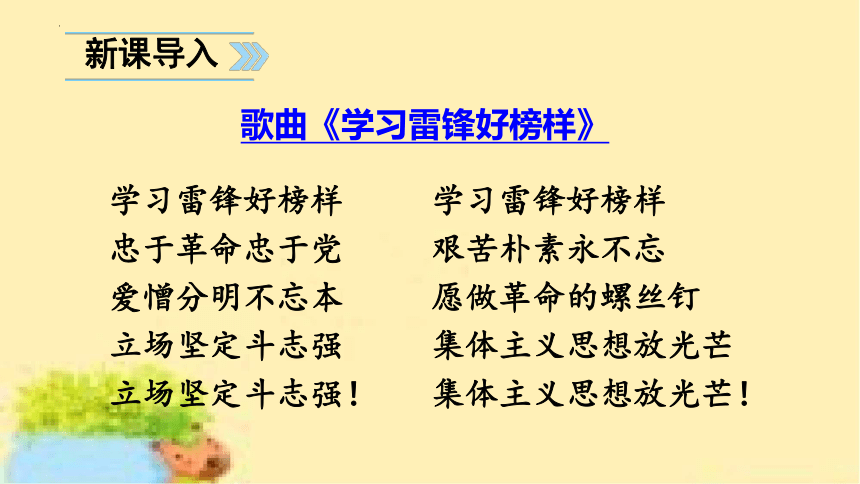 新课导入

歌曲《学习雷锋好榜样》

学习雷锋好榜样
忠于革命忠于党
爱憎分明不忘本
立场坚定斗志强
立场坚定斗志强！

学习雷锋好榜样
艰苦朴素永不忘
愿做革命的螺丝钉
集体主义思想放光芒
集体主义思想放光芒！